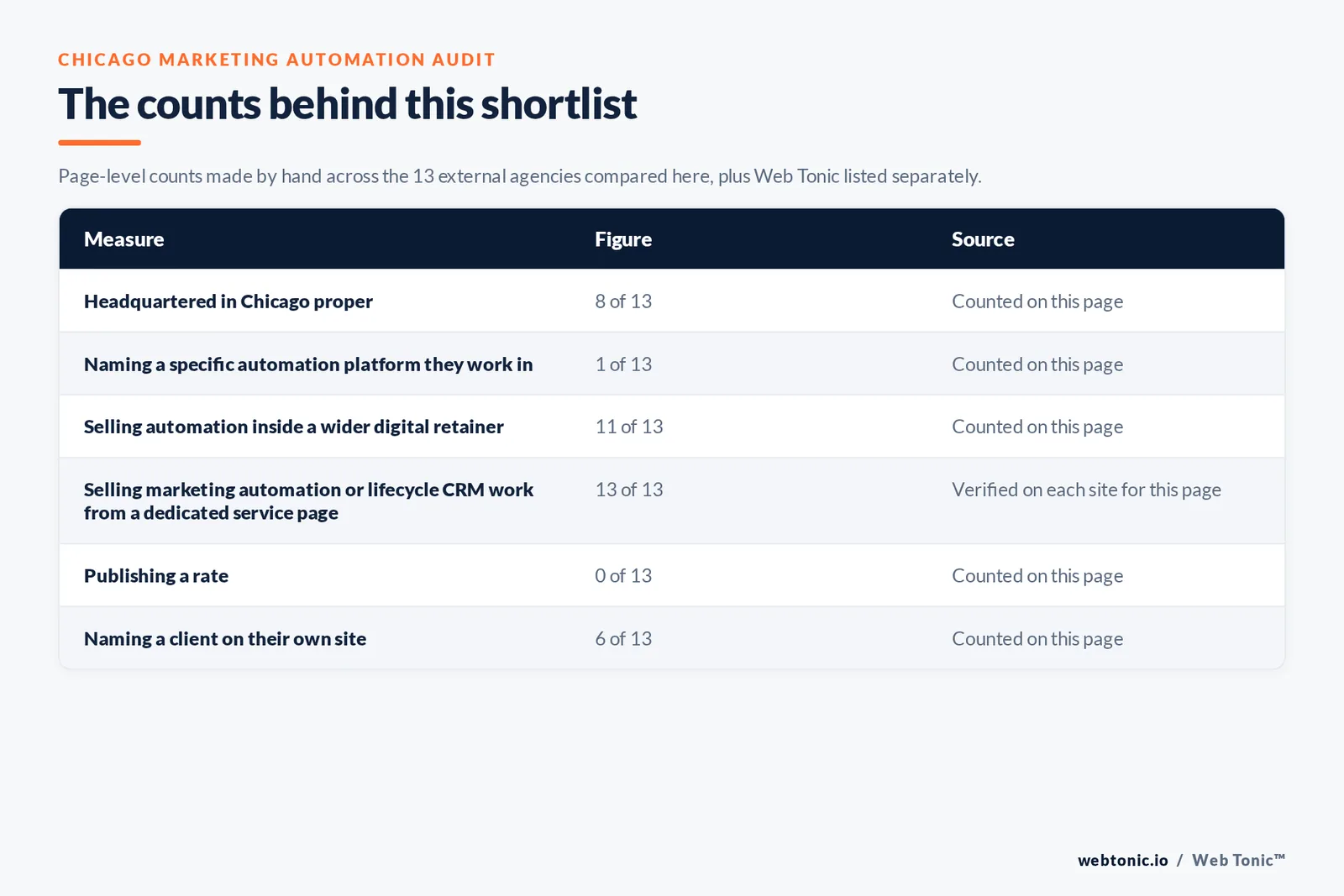 CHICAGO MARKETING AUTOMATION AUDIT

The counts behind this shortlist

Page-level counts made by hand across the 13 external agencies compared here, plus Web Tonic listed separately.

| Measure | Figure | Source |
|---|---|---|
| Headquartered in Chicago proper | 8 of 13 | Counted on this page |
| Naming a specific automation platform they work in | 1 of 13 | Counted on this page |
| Selling automation inside a wider digital retainer | 11 of 13 | Counted on this page |
| Selling marketing automation or lifecycle CRM work from a dedicated service page | 13 of 13 | Verified on each site for this page |
| Publishing a rate | 0 of 13 | Counted on this page |
| Naming a client on their own site | 6 of 13 | Counted on this page |

webtonic.io / Web Tonic™